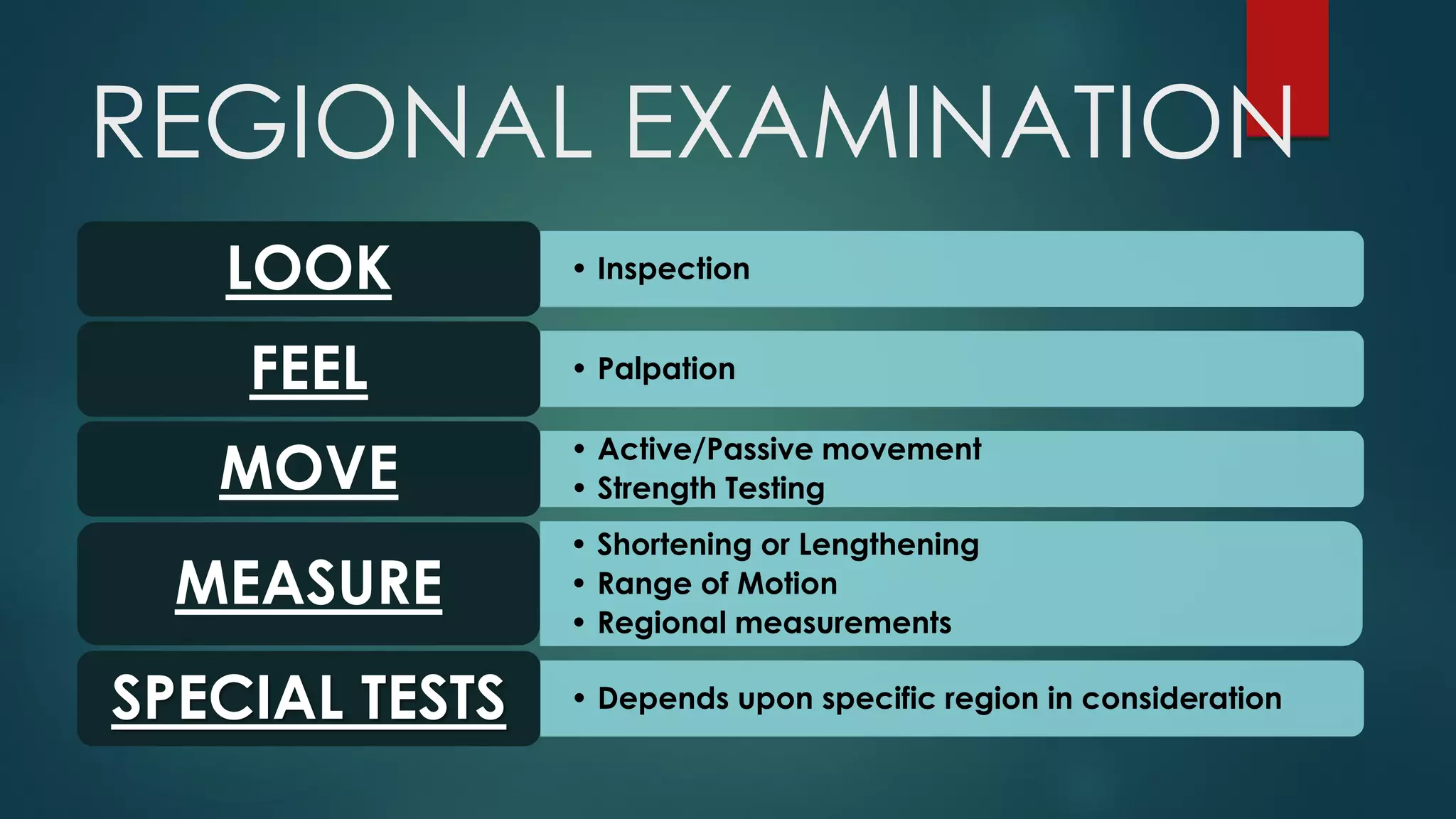 REGIONAL EXAMINATION

LOOK
• Inspection

FEEL
• Palpation

MOVE
• Active/Passive movement
• Strength Testing

MEASURE
• Shortening or Lengthening
• Range of Motion
• Regional measurements

SPECIAL TESTS
• Depends upon specific region in consideration